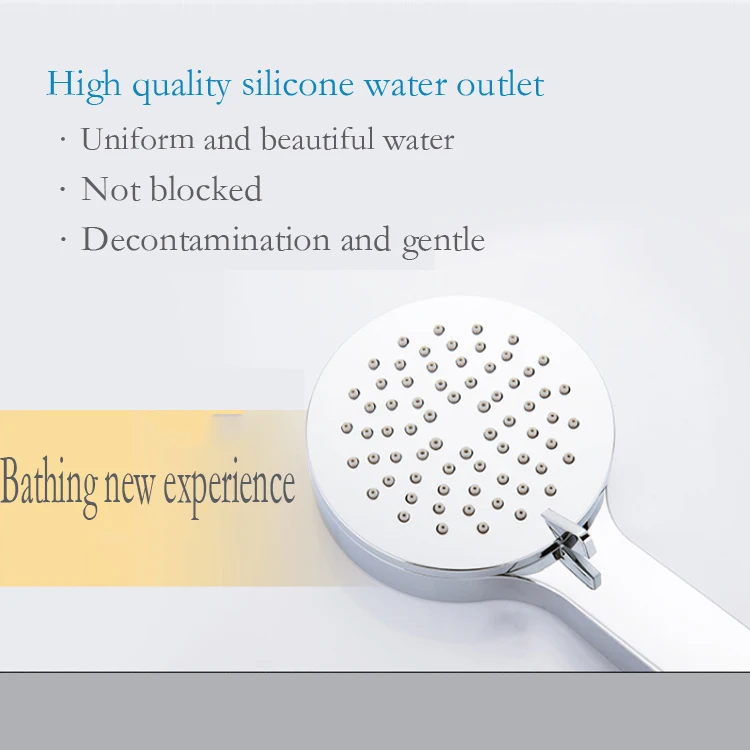 High quality silicone water outlet

· Uniform and beautiful water

· Not blocked

· Decontamination and gentle

Bathing new experience